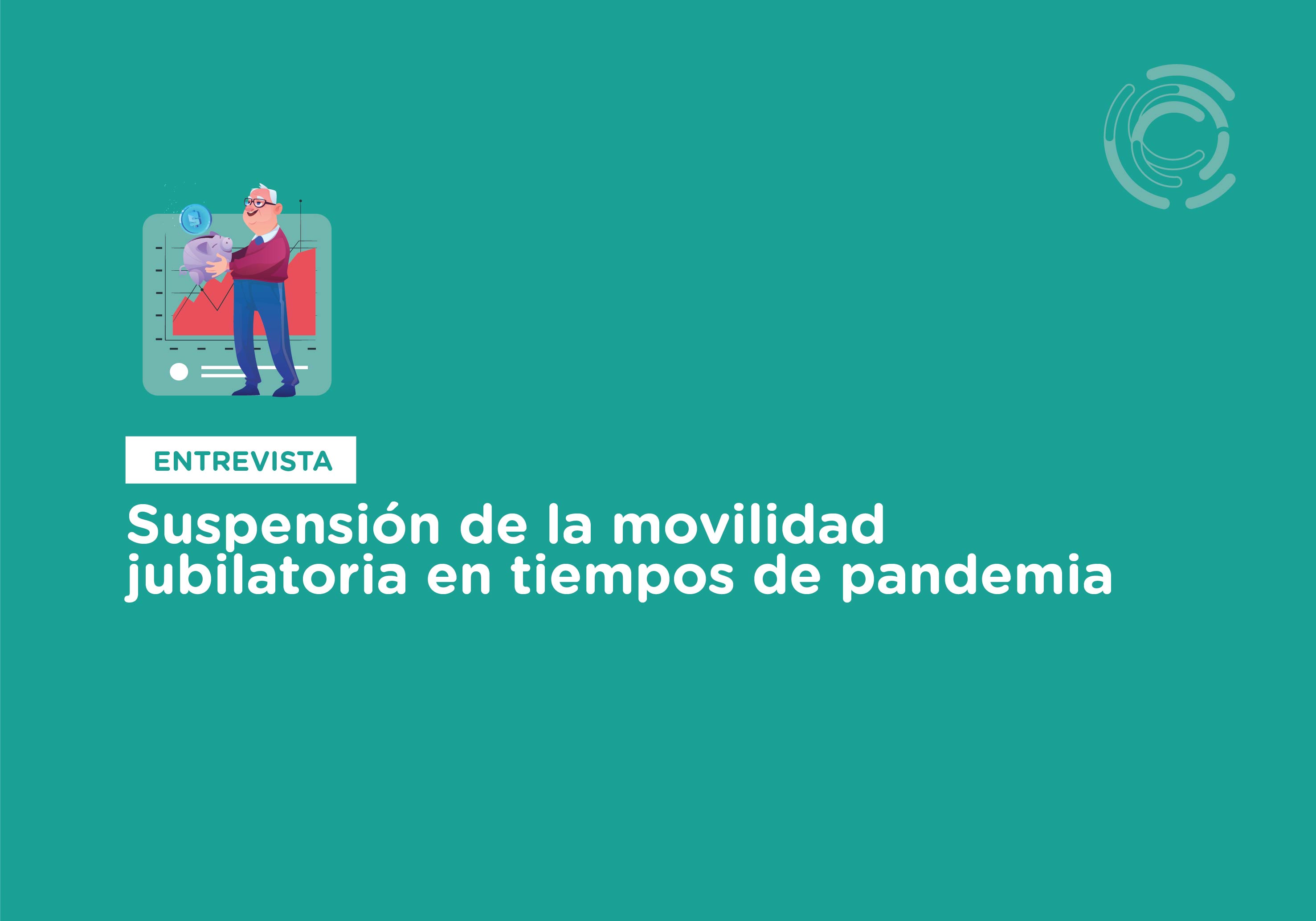 ENTREVISTA

Suspensión de la movilidad jubilatoria en tiempos de pandemia